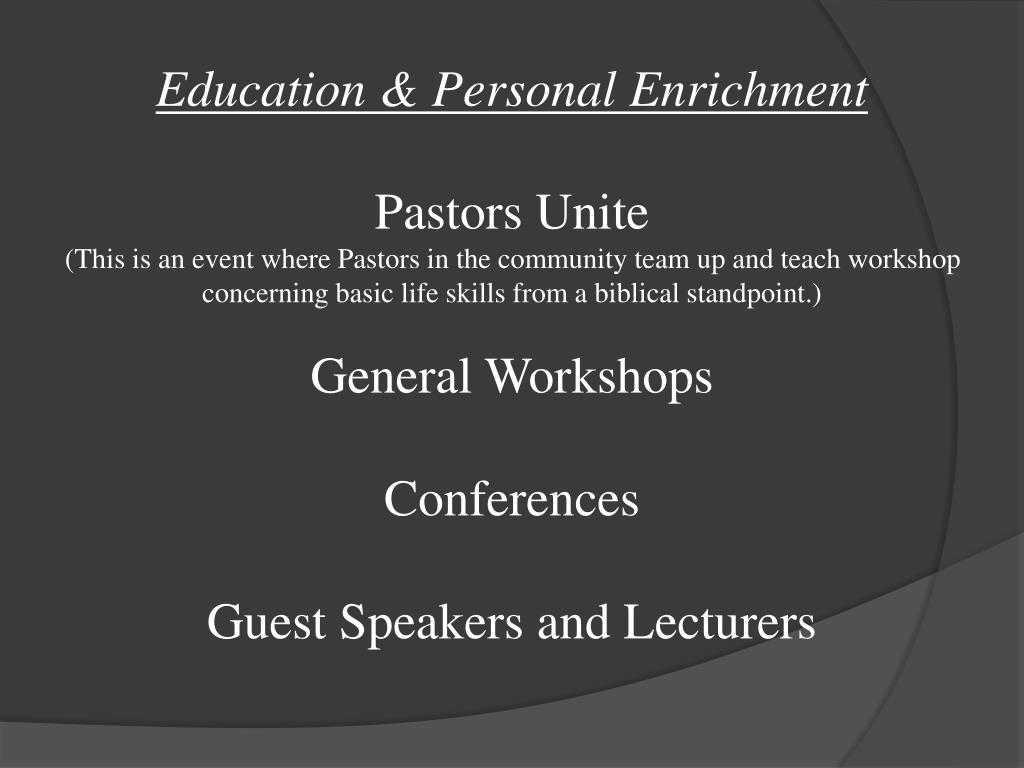 Education & Personal Enrichment

Pastors Unite
(This is an event where Pastors in the community team up and teach workshop concerning basic life skills from a biblical standpoint.)

General Workshops

Conferences

Guest Speakers and Lecturers